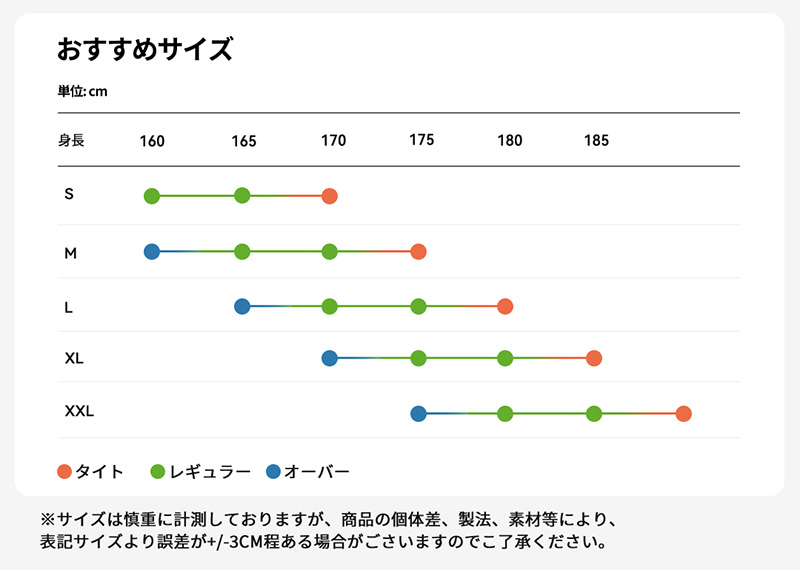 おすすめサイズ

単位: cm

身長 160 165 170 175 180 185

S

M

L

XL

XXL

タイト　レギュラー　オーバー

※サイズは慎重に計測しておりますが、商品の個体差、製法、素材等により、表記サイズより誤差が+/-3CM程ある場合がございますのでご了承ください。